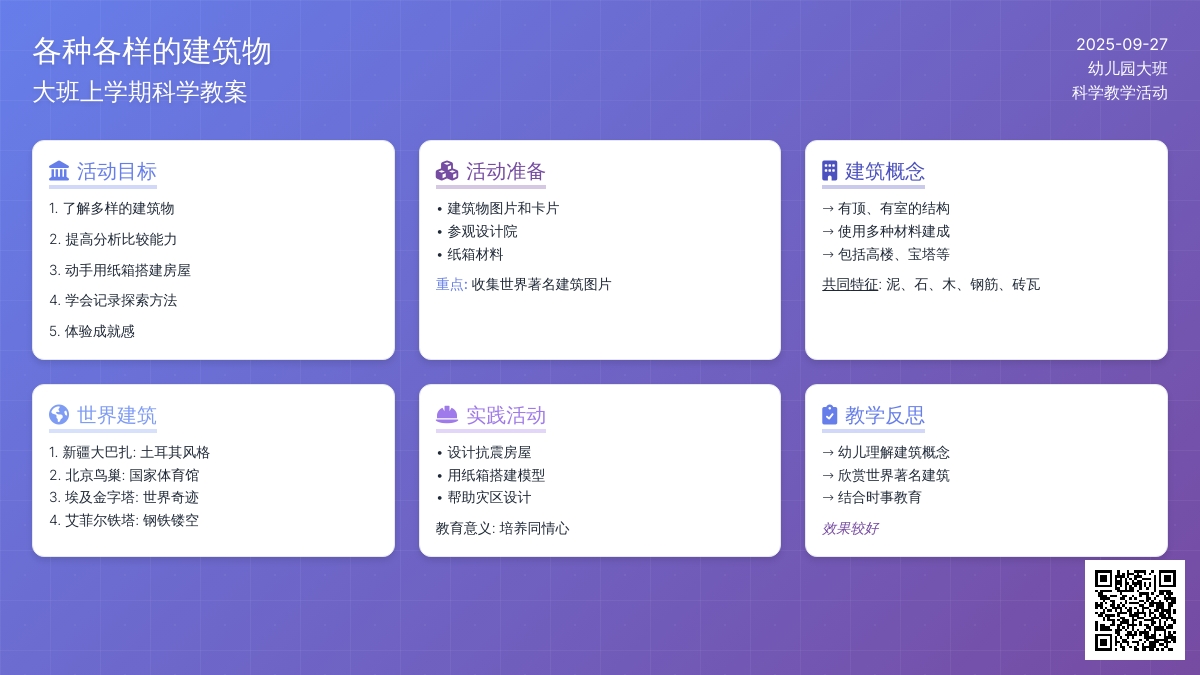 各种各样的建筑物
大班上学期科学教案

2025-09-27
幼儿园大班
科学教学活动

活动目标
1. 了解多样的建筑物
2. 提高分析比较能力
3. 动手用纸箱搭建房屋
4. 学会记录探索方法
5. 体验成就感

活动准备
• 建筑物图片和卡片
• 参观设计院
• 纸箱材料
重点: 收集世界著名建筑图片

建筑概念
→ 有顶、有室的结构
→ 使用多种材料建成
→ 包括高楼、宝塔等
共同特征: 泥、石、木、钢筋、砖瓦

世界建筑
1. 新疆大巴扎: 土耳其风格
2. 北京鸟巢: 国家体育馆
3. 埃及金字塔: 世界奇迹
4. 艾菲尔铁塔: 钢铁镂空

实践活动
• 设计抗震房屋
• 用纸箱搭建模型
• 帮助灾区设计
教育意义: 培养同情心

教学反思
→ 幼儿理解建筑概念
→ 欣赏世界著名建筑
→ 结合时事教育
效果较好